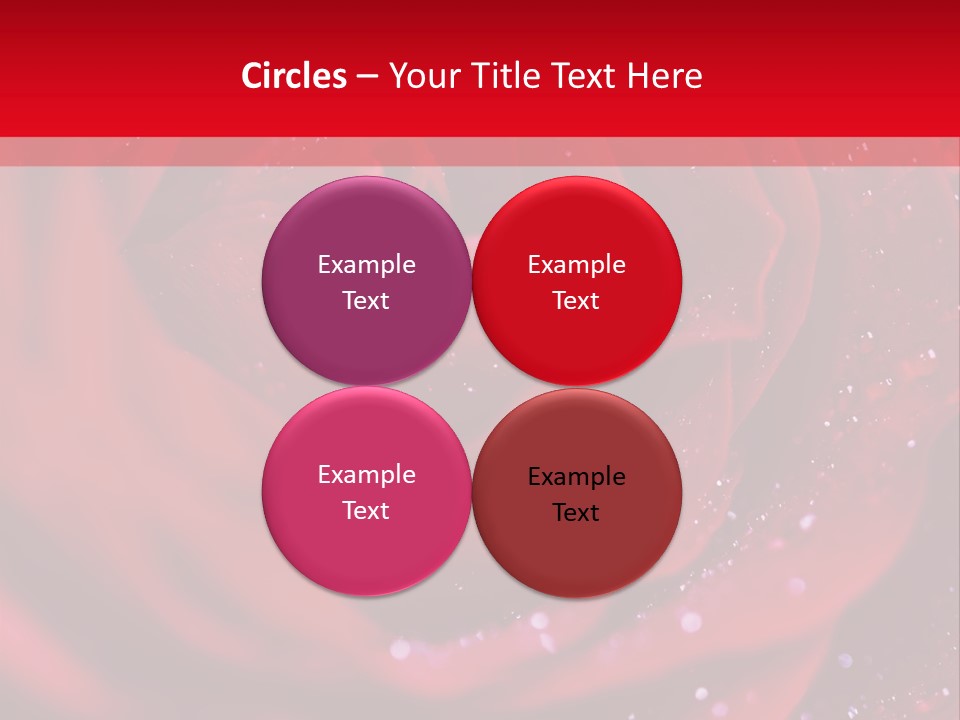 Circles – Your Title Text Here

Example Text

Example Text

Example Text

Example Text